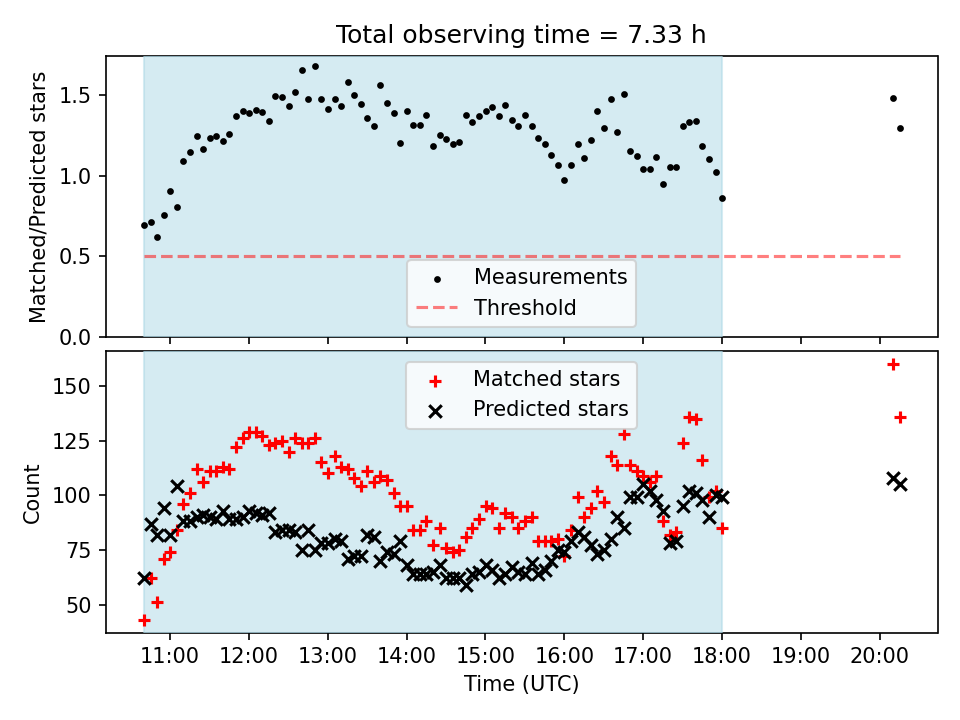 Total observing time = 7.33 h

Matched/Predicted stars

1.5
1.0
0.5
0.0

Measurements
Threshold

Count

150
125
100
75
50

Matched stars
Predicted stars

11:00 12:00 13:00 14:00 15:00 16:00 17:00 18:00 19:00 20:00

Time (UTC)